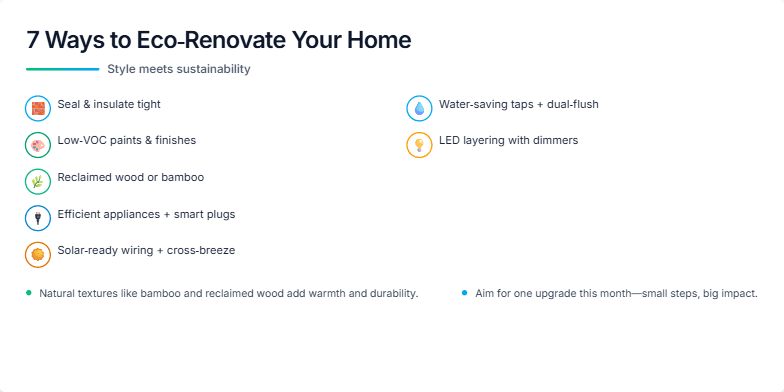 7 Ways to Eco-Renovate Your Home

Style meets sustainability

Seal & insulate tight

Low-VOC paints & finishes

Reclaimed wood or bamboo

Efficient appliances + smart plugs

Solar-ready wiring + cross-breeze

Water-saving taps + dual-flush

LED layering with dimmers

Natural textures like bamboo and reclaimed wood add warmth and durability.

Aim for one upgrade this month—small steps, big impact.